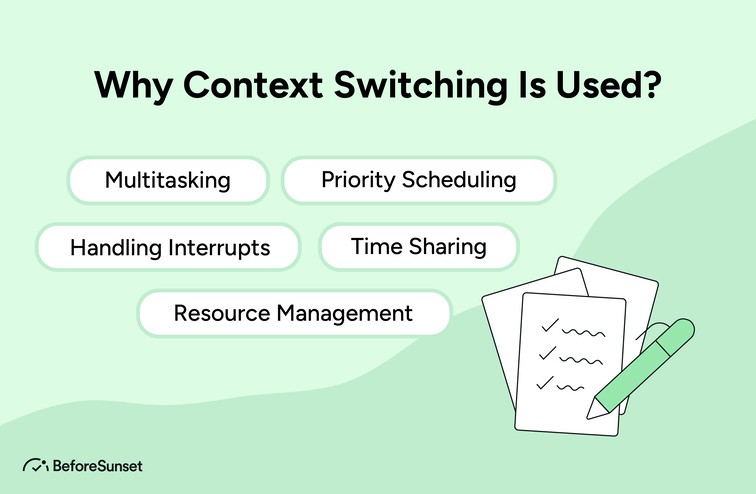 Why Context Switching Is Used?

Multitasking

Priority Scheduling

Handling Interrupts

Time Sharing

Resource Management

BeforeSunset